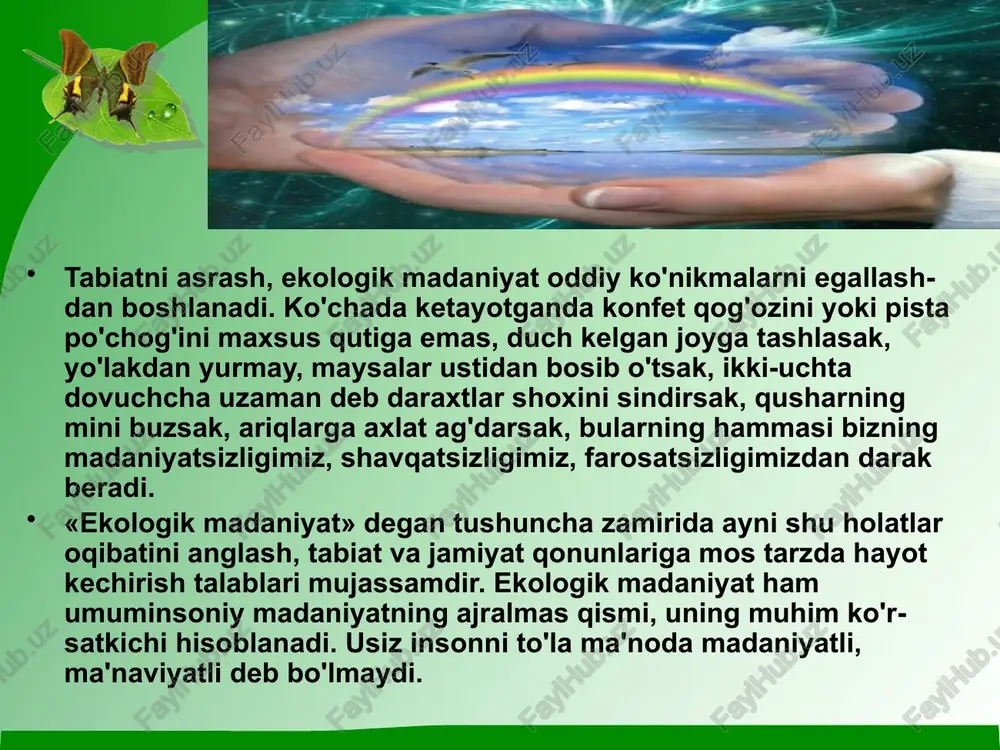 FaylHub.uz

• Tabiatni asrash, ekologik madaniyat oddiy ko'nikmalarni egallashdan boshlanadi. Ko'chada ketayotganda konfet qog'ozini yoki pista po'chog'ini maxsus qutiga emas, duch kelgan joyga tashlasak, yo'lakdan yurmay, maysalar ustidan bosib o'tsak, ikki-uchta dovuchcha uzaman deb daraxtlar shoxini sindirsak, qusharning mini buzsak, ariqlarga axlat ag'darsak, bularning hammasi bizning madaniyatsizligimiz, shavqatsizligimiz, farosatsizligimizdan darak beradi.

• «Ekologik madaniyat» degan tushuncha zamirida ayni shu holatlar oqibatini anglash, tabiat va jamiyat qonunlariga mos tarzda hayot kechirish talablari mujassamdir. Ekologik madaniyat ham umuminsoniy madaniyatning ajralmas qismi, uning muhim ko'rsatkichi hisoblanadi. Usiz insonni to'la ma'noda madaniyatli, ma'naviyatli deb bo'lmaydi.